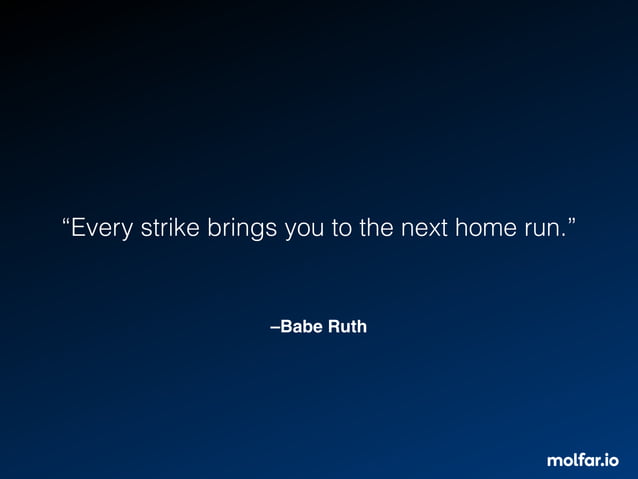 “Every strike brings you to the next home run.”

–Babe Ruth

molfar.io